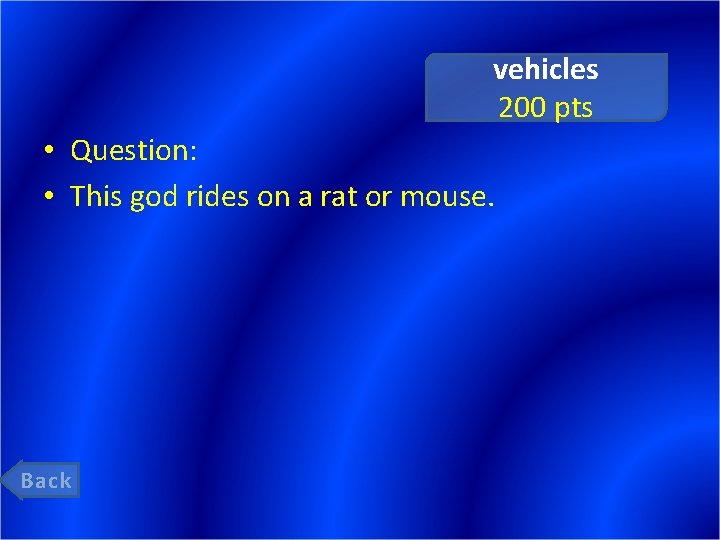 vehicles
200 pts

• Question:
• This god rides on a rat or mouse.

Back